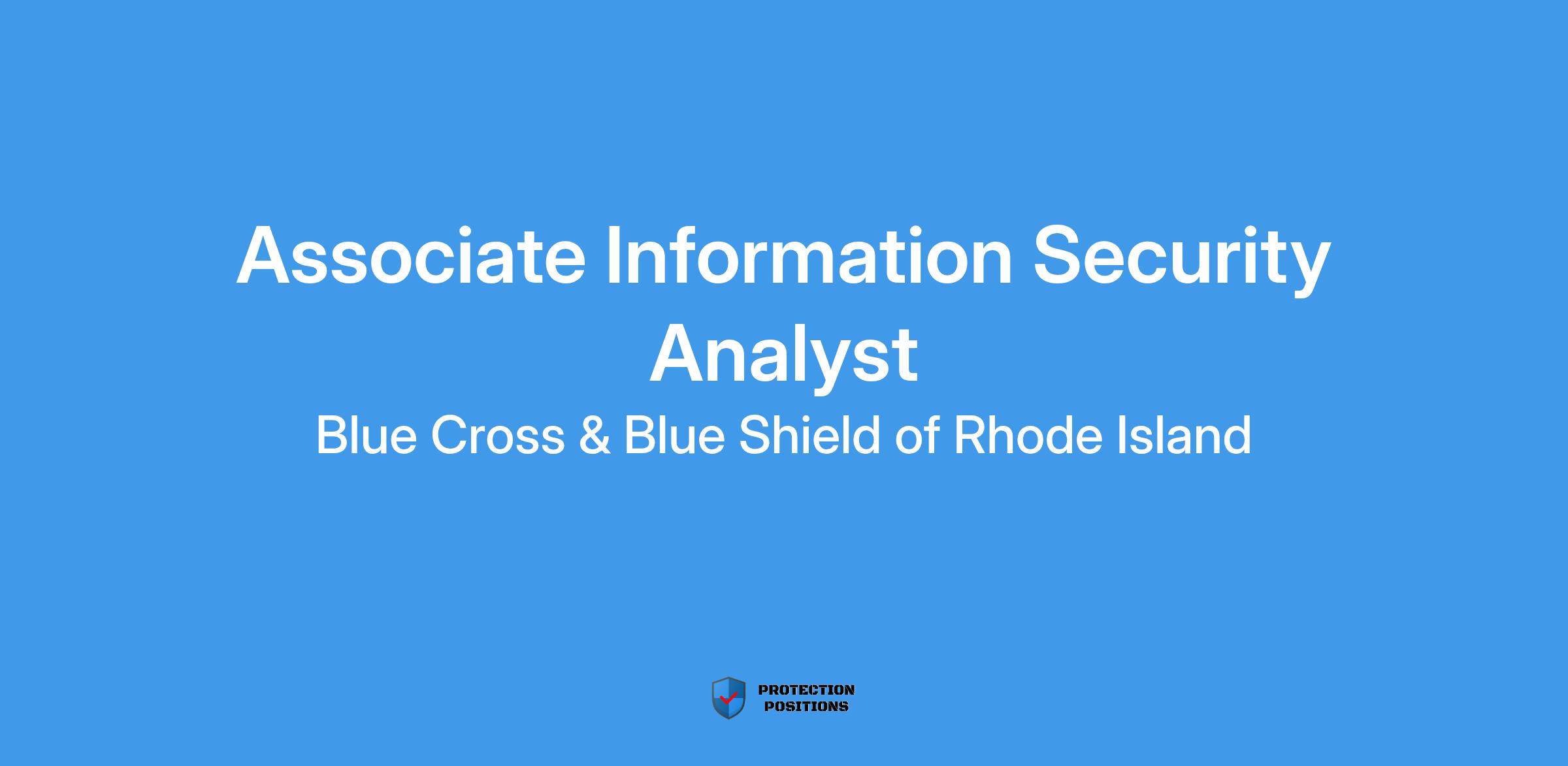 Associate Information Security Analyst

Blue Cross & Blue Shield of Rhode Island

PROTECTION
POSITIONS